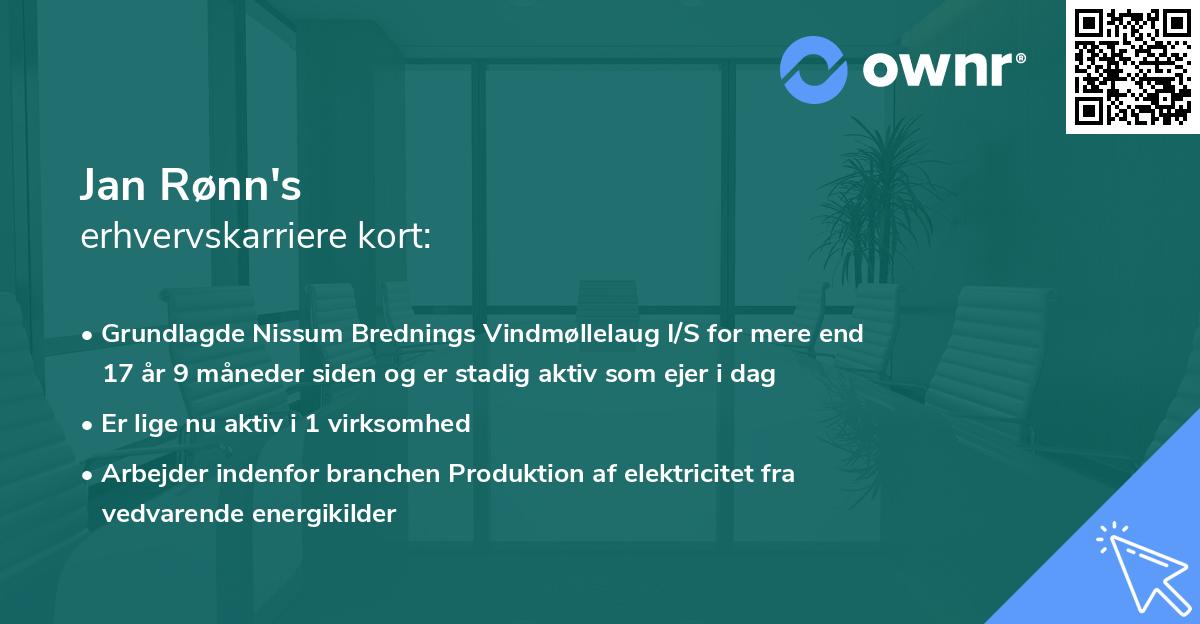 ownr®

Jan Rønn's
erhvervskarriere kort:

• Grundlagde Nissum Brednings Vindmøllelaug I/S for mere end 17 år 9 måneder siden og er stadig aktiv som ejer i dag
• Er lige nu aktiv i 1 virksomhed
• Arbejder indenfor branchen Produktion af elektricitet fra vedvarende energikilder